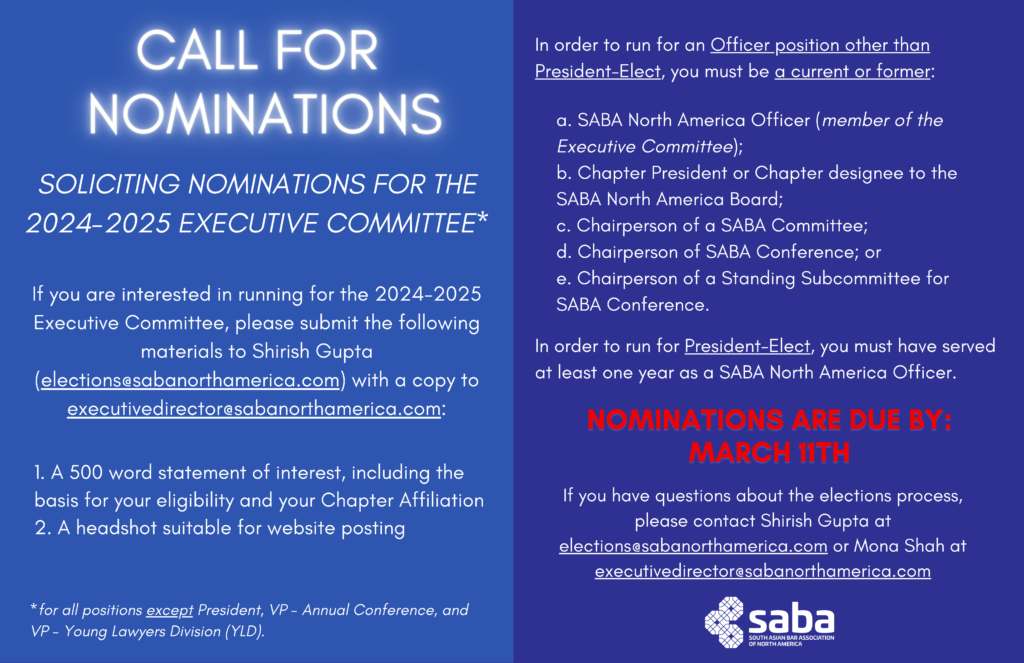 CALL FOR NOMINATIONS

SOLICITING NOMINATIONS FOR THE 2024-2025 EXECUTIVE COMMITTEE*

If you are interested in running for the 2024-2025 Executive Committee, please submit the following materials to Shirish Gupta (elections@sabanorthamerica.com) with a copy to executivedirector@sabanorthamerica.com:

1. A 500 word statement of interest, including the basis for your eligibility and your Chapter Affiliation
2. A headshot suitable for website posting

*for all positions except President, VP - Annual Conference, and VP - Young Lawyers Division (YLD).

In order to run for an Officer position other than President-Elect, you must be a current or former:

a. SABA North America Officer (member of the Executive Committee);
b. Chapter President or Chapter designee to the SABA North America Board;
c. Chairperson of a SABA Committee;
d. Chairperson of SABA Conference; or
e. Chairperson of a Standing Subcommittee for SABA Conference.

In order to run for President-Elect, you must have served at least one year as a SABA North America Officer.

NOMINATIONS ARE DUE BY: MARCH 11TH

If you have questions about the elections process, please contact Shirish Gupta at elections@sabanorthamerica.com or Mona Shah at executivedirector@sabanorthamerica.com

saba
SOUTH ASIAN BAR ASSOCIATION OF NORTH AMERICA